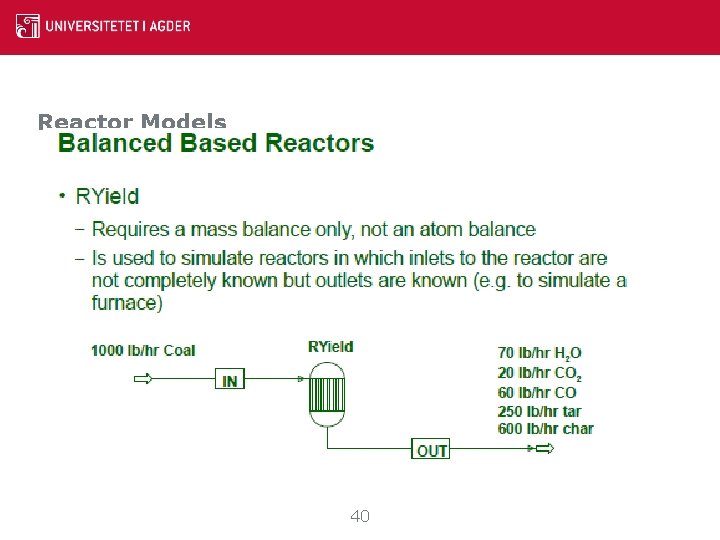 UNIVERSITETET I AGDER

Reactor Models

Balanced Based Reactors

• RYield

– Requires a mass balance only, not an atom balance

– Is used to simulate reactors in which inlets to the reactor are not completely known but outlets are known (e.g. to simulate a furnace)

1000 lb/hr Coal

IN

RYield

OUT

70 lb/hr $H_2O$
20 lb/hr $CO_2$
60 lb/hr CO
250 lb/hr tar
600 lb/hr char

40